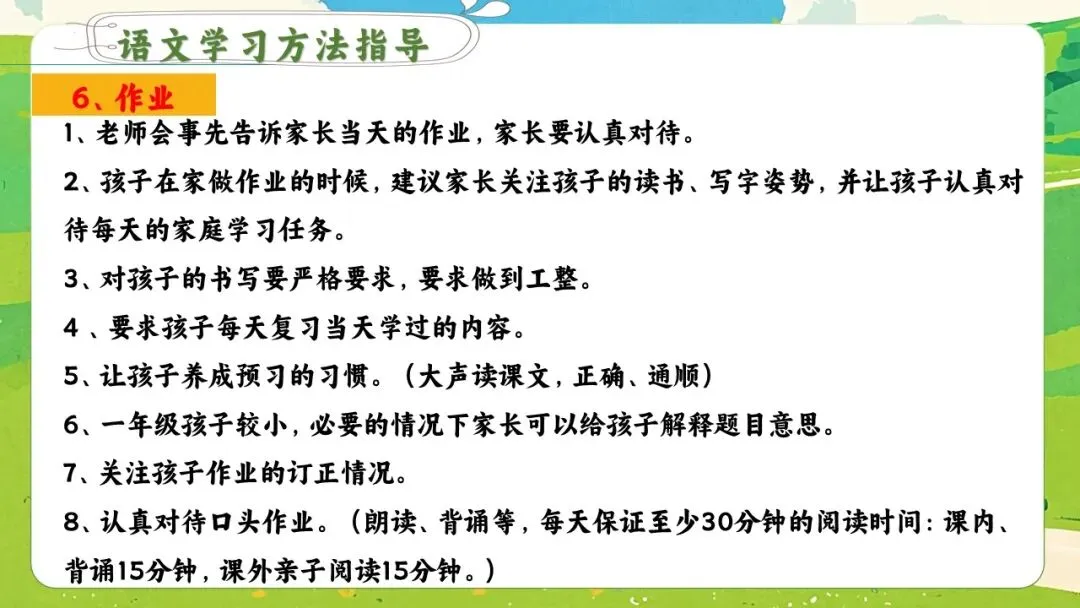 语文学习方法指导

6、作业

1、老师会事先告诉家长当天的作业，家长要认真对待。

2、孩子在家做作业的时候，建议家长关注孩子的读书、写字姿势，并让孩子认真对待每天的家庭学习任务。

3、对孩子的书写要严格要求，要求做到工整。

4 、要求孩子每天复习当天学过的内容。

5、让孩子养成预习的习惯。（大声读课文，正确、通顺）

6、一年级孩子较小，必要的情况下家长可以给孩子解释题目意思。

7、关注孩子作业的订正情况。

8、认真对待口头作业。（朗读、背诵等，每天保证至少30分钟的阅读时间：课内、背诵15分钟，课外亲子阅读15分钟。）